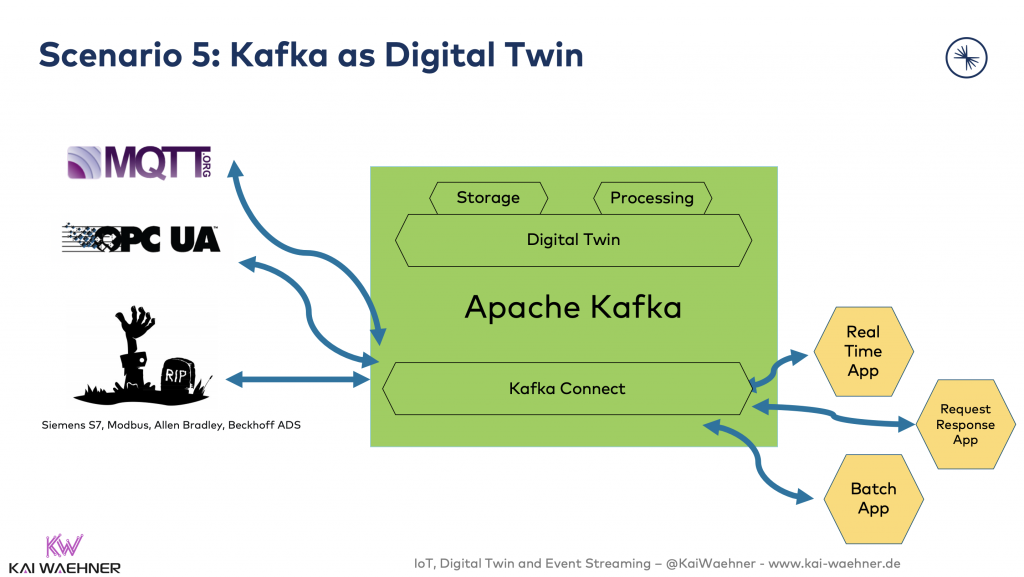 Scenario 5: Kafka as Digital Twin

MQTT ORG

OPC UA

RIP

Siemens S7, Modbus, Allen Bradley, Beckhoff ADS

Storage

Processing

Digital Twin

Apache Kafka

Kafka Connect

Real Time App

Request Response App

Batch App

KW
KAI WAEHNER

IoT, Digital Twin and Event Streaming – @KaiWaehner - www.kai-waehner.de